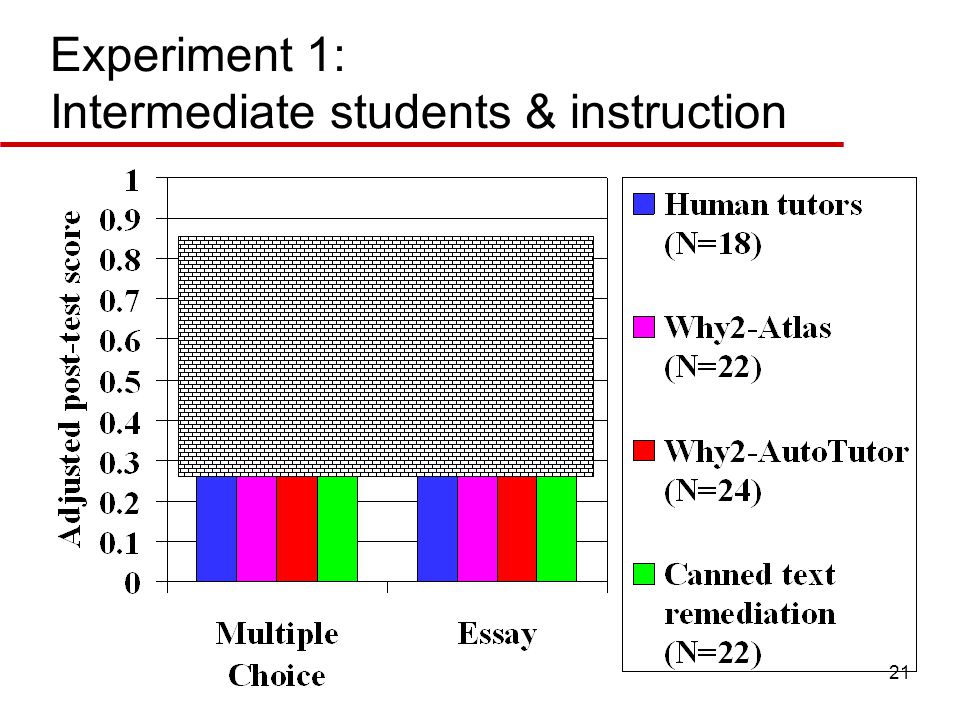 Experiment 1:
Intermediate students & instruction

Adjusted post-test score

1
0.9
0.8
0.7
0.6
0.5
0.4
0.3
0.2
0.1
0

Multiple Choice

Essay

Human tutors (N=18)

Why2-Atlas (N=22)

Why2-AutoTutor (N=24)

Canned text remediation (N=22)

21